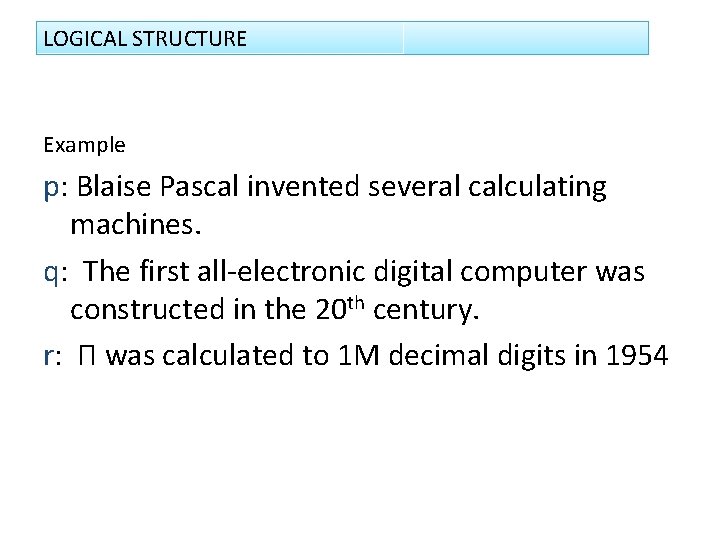 LOGICAL STRUCTURE

Example

p: Blaise Pascal invented several calculating machines.

q: The first all-electronic digital computer was constructed in the 20$^{th}$ century.

r: Π was calculated to 1M decimal digits in 1954